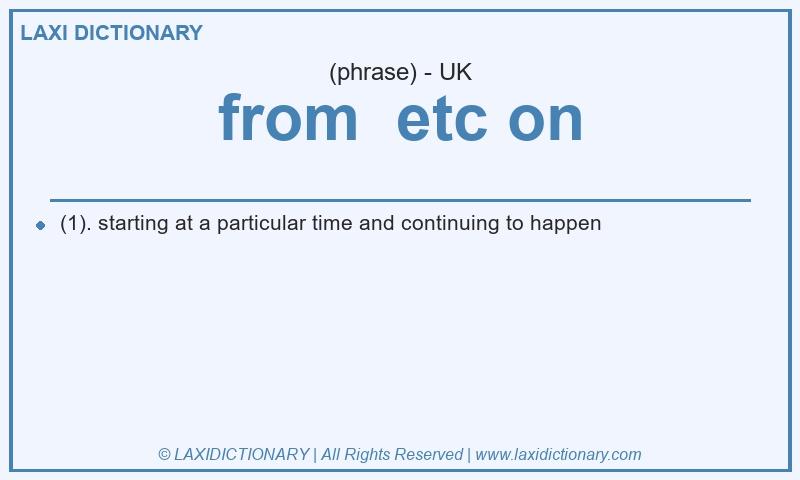 LAXI DICTIONARY

(phrase) - UK

from etc on

(1). starting at a particular time and continuing to happen

© LAXIDICTIONARY | All Rights Reserved | www.laxidictionary.com